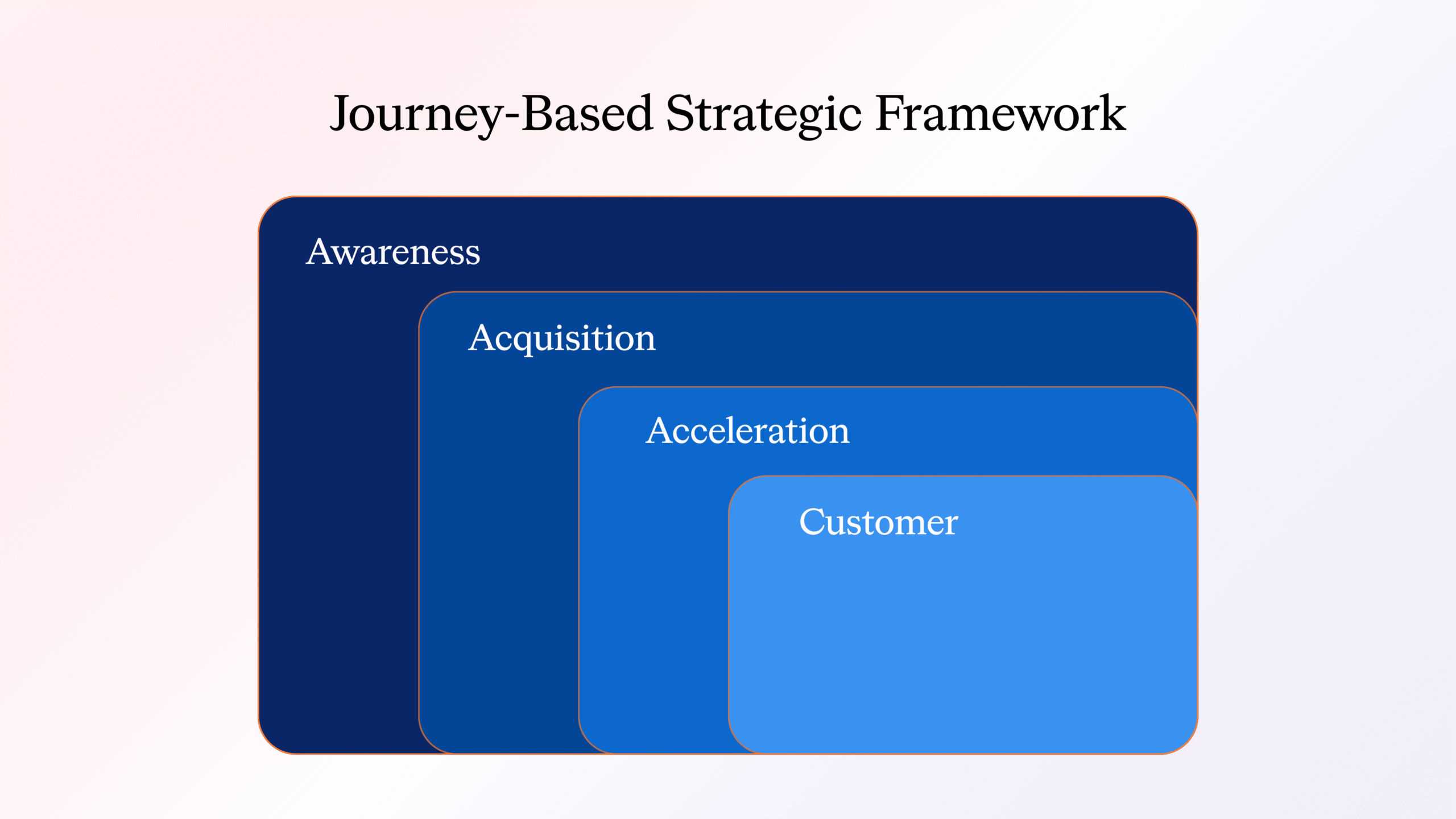 Journey-Based Strategic Framework

Awareness

Acquisition

Acceleration

Customer